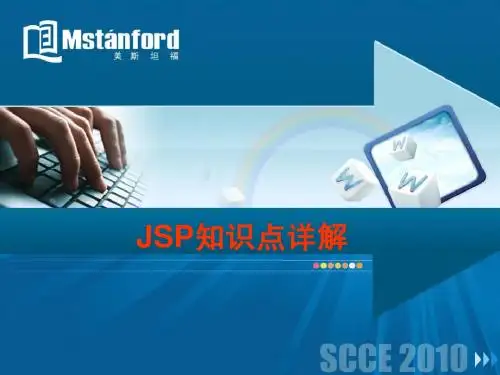 Mstánford
美斯坦福

W
W
W

JSP知识点详解

SCCE 2010